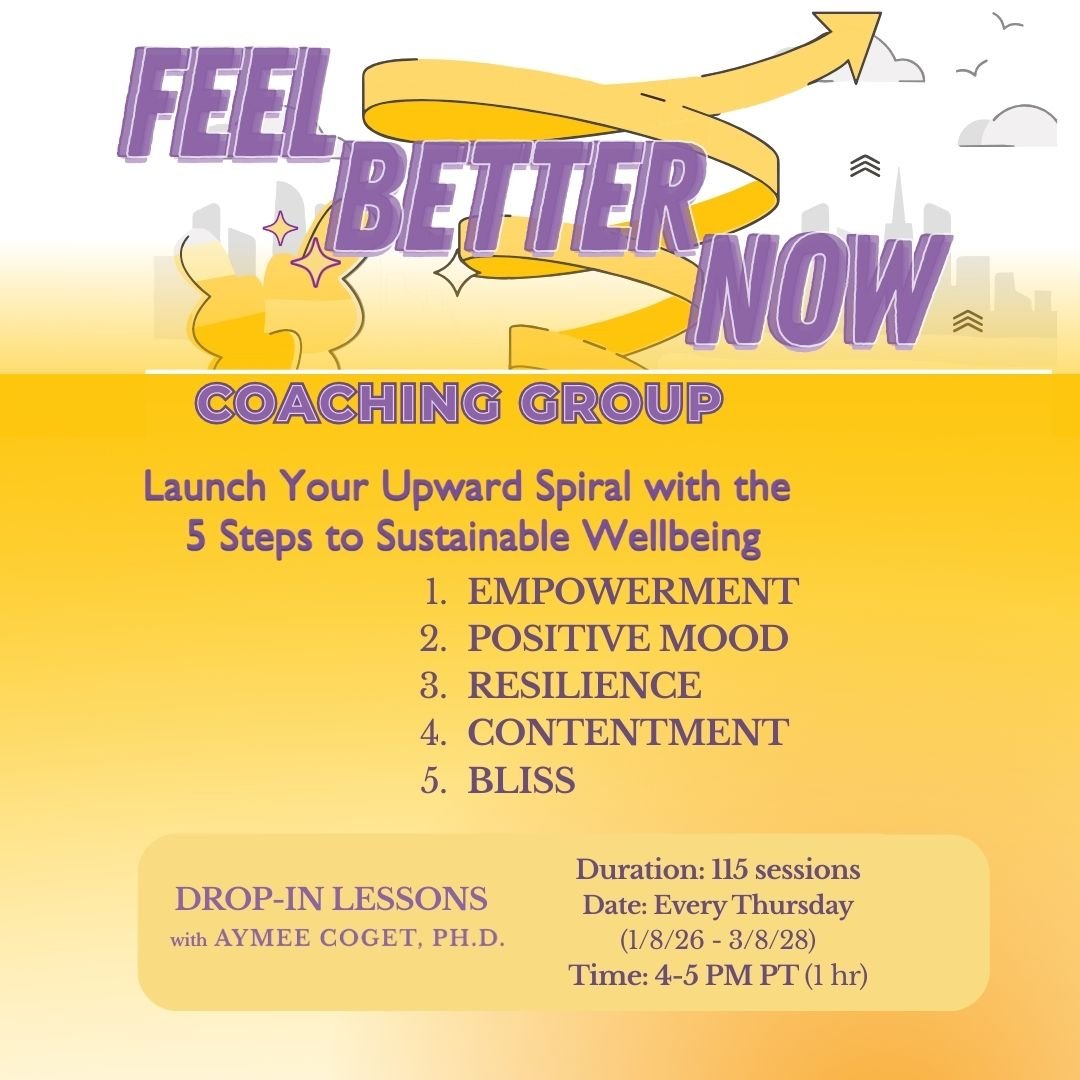 FEEL BETTER NOW

COACHING GROUP

Launch Your Upward Spiral with the 5 Steps to Sustainable Wellbeing

1. EMPOWERMENT
2. POSITIVE MOOD
3. RESILIENCE
4. CONTENTMENT
5. BLISS

DROP-IN LESSONS
with AYMEE COGET, PH.D.

Duration: 115 sessions
Date: Every Thursday
(1/8/26 - 3/8/28)
Time: 4-5 PM PT (1 hr)